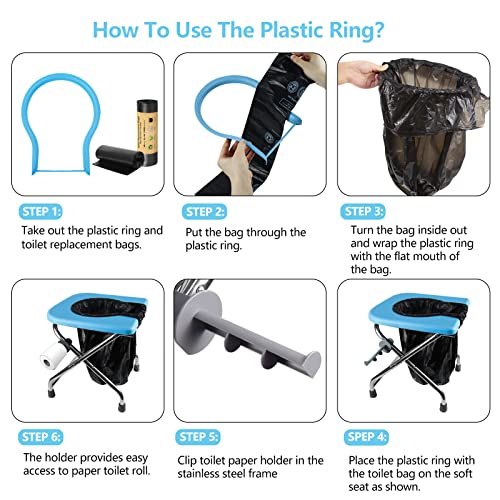 How To Use The Plastic Ring?

STEP 1:
Take out the plastic ring and toilet replacement bags.

STEP 2:
Put the bag through the plastic ring.

STEP 3:
Turn the bag inside out and wrap the plastic ring with the flat mouth of the bag.

STEP 6:
The holder provides easy access to paper toilet roll.

STEP 5:
Clip toilet paper holder in the stainless steel frame

SPEP 4:
Place the plastic ring with the toilet bag on the soft seat as shown.